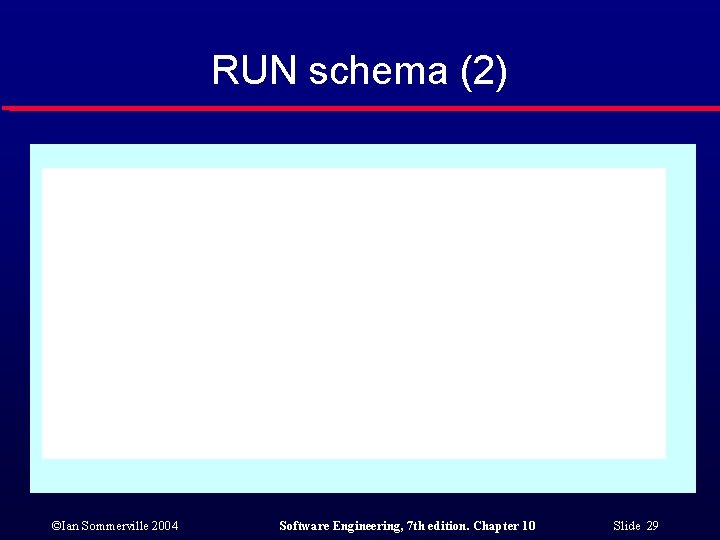 RUN schema (2)

©Ian Sommerville 2004

Software Engineering, 7th edition. Chapter 10

Slide 29